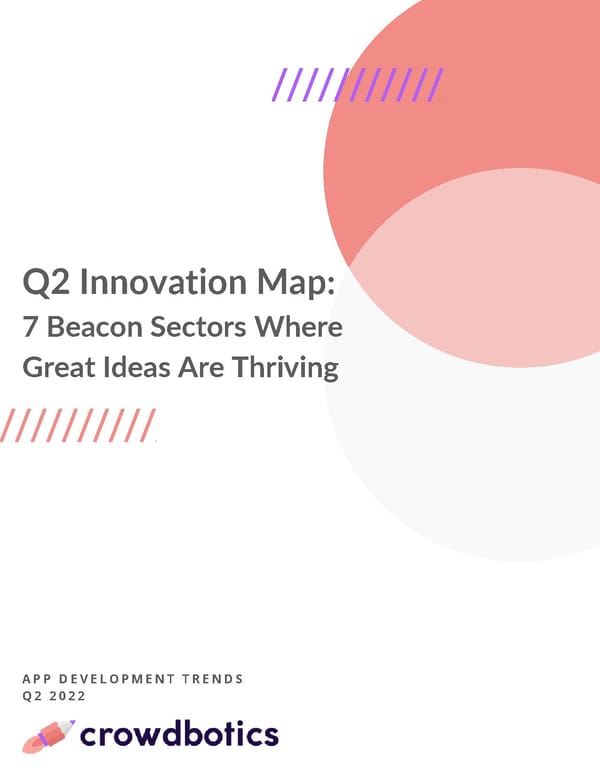 Q2 Innovation Map:
7 Beacon Sectors Where Great Ideas Are Thriving

APP DEVELOPMENT TRENDS
Q2 2022

crowdbotics